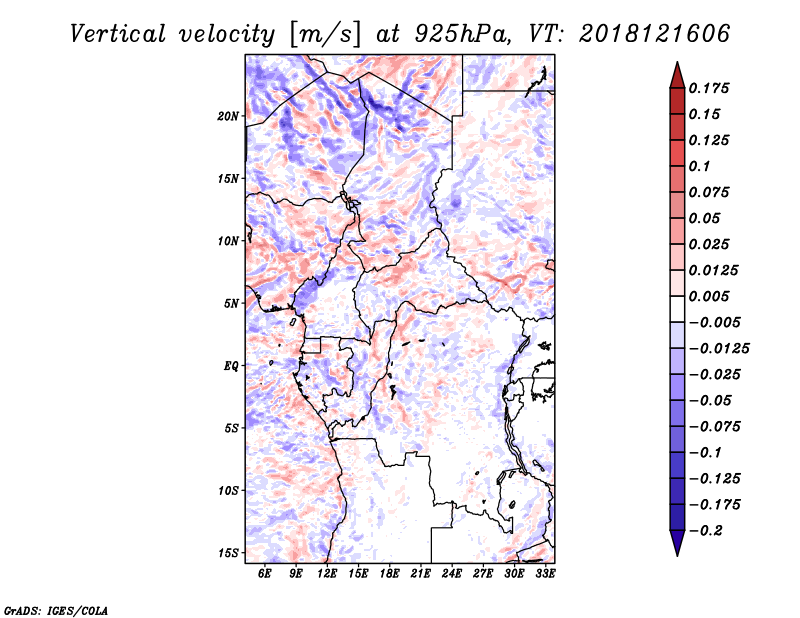 Vertical velocity [m/s] at 925hPa, VT: 2018121606

20N
15N
10N
5N
EQ
5S
10S
15S

6E 9E 12E 15E 18E 21E 24E 27E 30E 33E

0.175
0.15
0.125
0.1
0.075
0.05
0.025
0.0125
0.005
-0.005
-0.0125
-0.025
-0.05
-0.075
-0.1
-0.125
-0.175
-0.2

GrADS: IGES/COLA